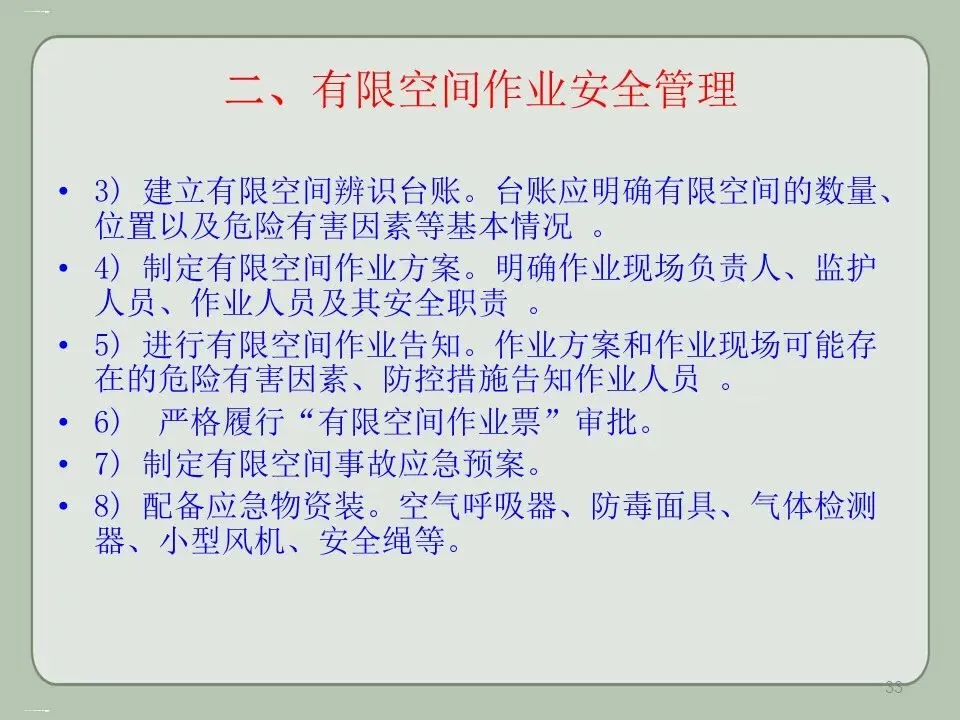 二、有限空间作业安全管理

• 3）建立有限空间辨识台账。台账应明确有限空间的数量、位置以及危险有害因素等基本情况 。
• 4）制定有限空间作业方案。明确作业现场负责人、监护人员、作业人员及其安全职责 。
• 5）进行有限空间作业告知。作业方案和作业现场可能存在的危险有害因素、防控措施告知作业人员 。
• 6） 严格履行“有限空间作业票”审批。
• 7）制定有限空间事故应急预案。
• 8）配备应急物资装。空气呼吸器、防毒面具、气体检测器、小型风机、安全绳等。

33